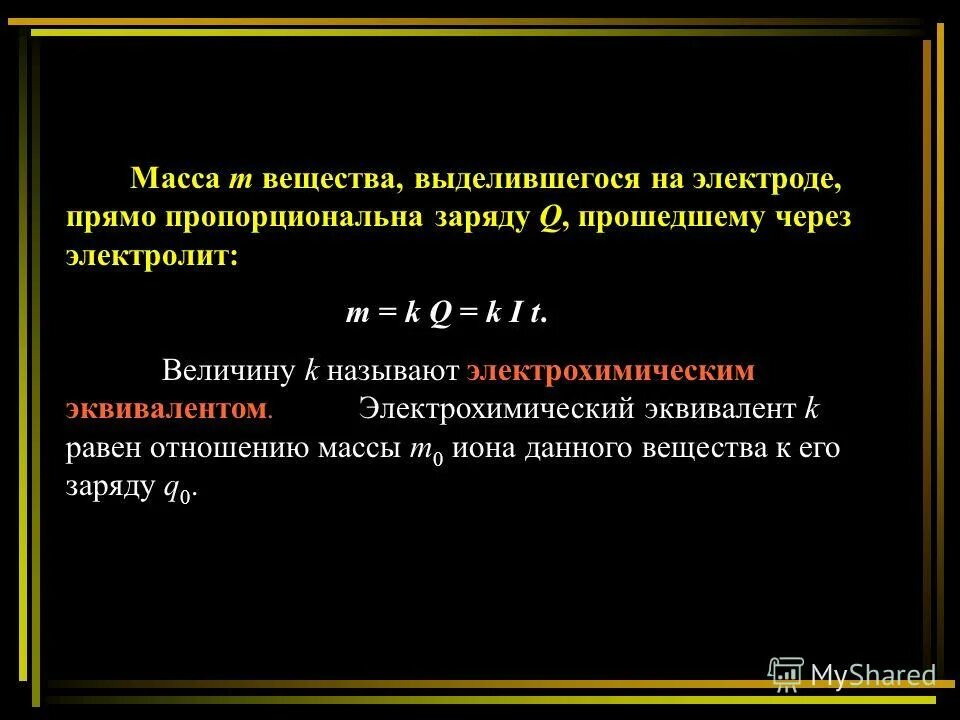 Масса $m$ вещества, выделившегося на электроде, прямо пропорциональна заряду $Q$, прошедшему через электролит:

$m = k Q = k I t.$

Величину $k$ называют электрохимическим эквивалентом. Электрохимический эквивалент $k$ равен отношению массы $m_0$ иона данного вещества к его заряду $q_0$.

MyShared